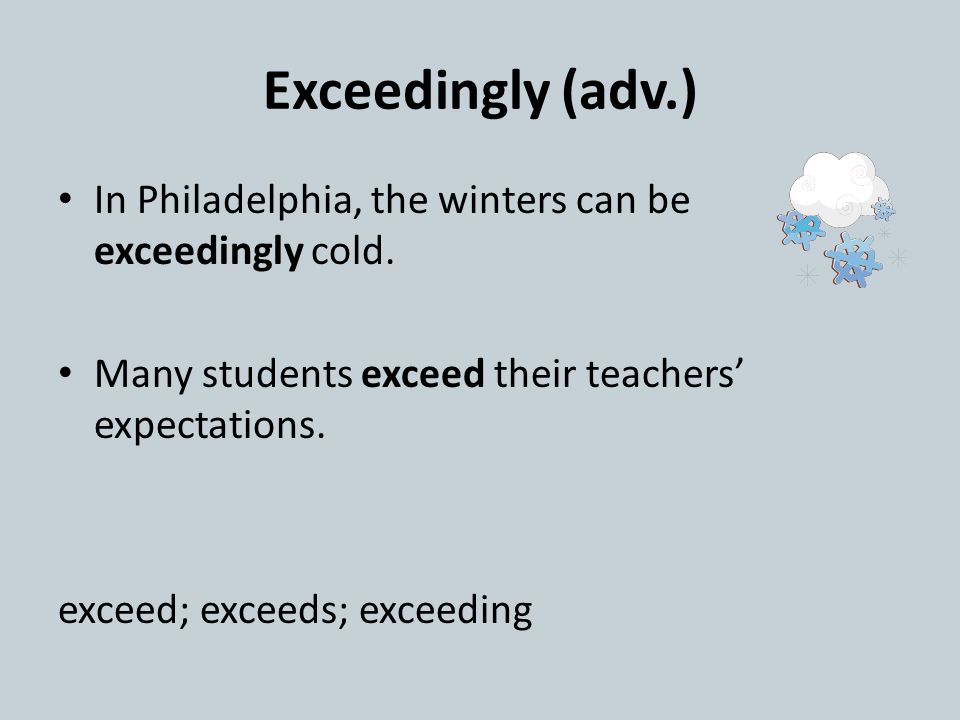 Exceedingly (adv.)

• In Philadelphia, the winters can be exceedingly cold.

• Many students exceed their teachers' expectations.

exceed; exceeds; exceeding